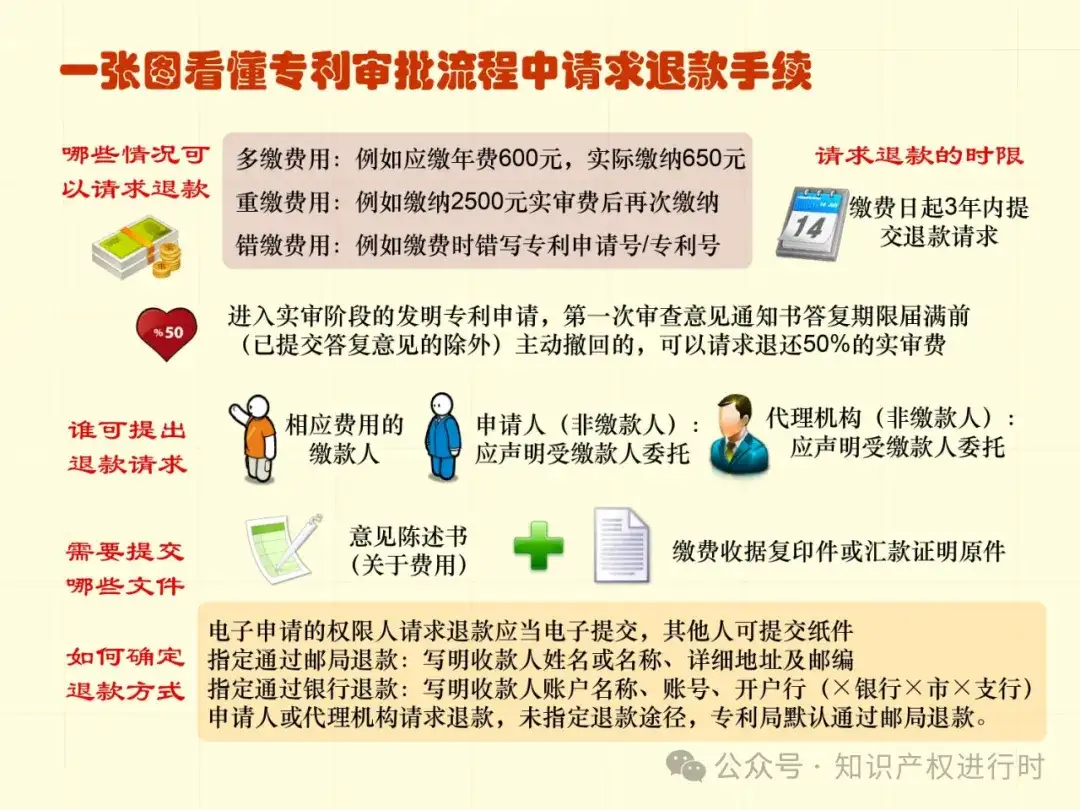 一张图看懂专利审批流程中请求退款手续

哪些情况可以请求退款

多缴费用：例如应缴年费600元，实际缴纳650元
重缴费用：例如缴纳2500元实审费后再次缴纳
错缴费用：例如缴费时错写专利申请号/专利号

请求退款的时限

14

缴费日起3年内提交退款请求

%50

进入实审阶段的发明专利申请，第一次审查意见通知书答复期限届满前（已提交答复意见的除外）主动撤回的，可以请求退还50%的实审费

谁可提出退款请求

相应费用的缴款人

申请人（非缴款人）：应声明受缴款人委托

代理机构（非缴款人）：应声明受缴款人委托

需要提交哪些文件

意见陈述书（关于费用）

缴费收据复印件或汇款证明原件

如何确定退款方式

电子申请的权限人请求退款应当电子提交，其他人可提交纸件
指定通过邮局退款：写明收款人姓名或名称、详细地址及邮编
指定通过银行退款：写明收款人账户名称、账号、开户行（×银行×市×支行）
申请人或代理机构请求退款，未指定退款途径，专利局默认通过邮局退款。

公众号 · 知识产权进行时